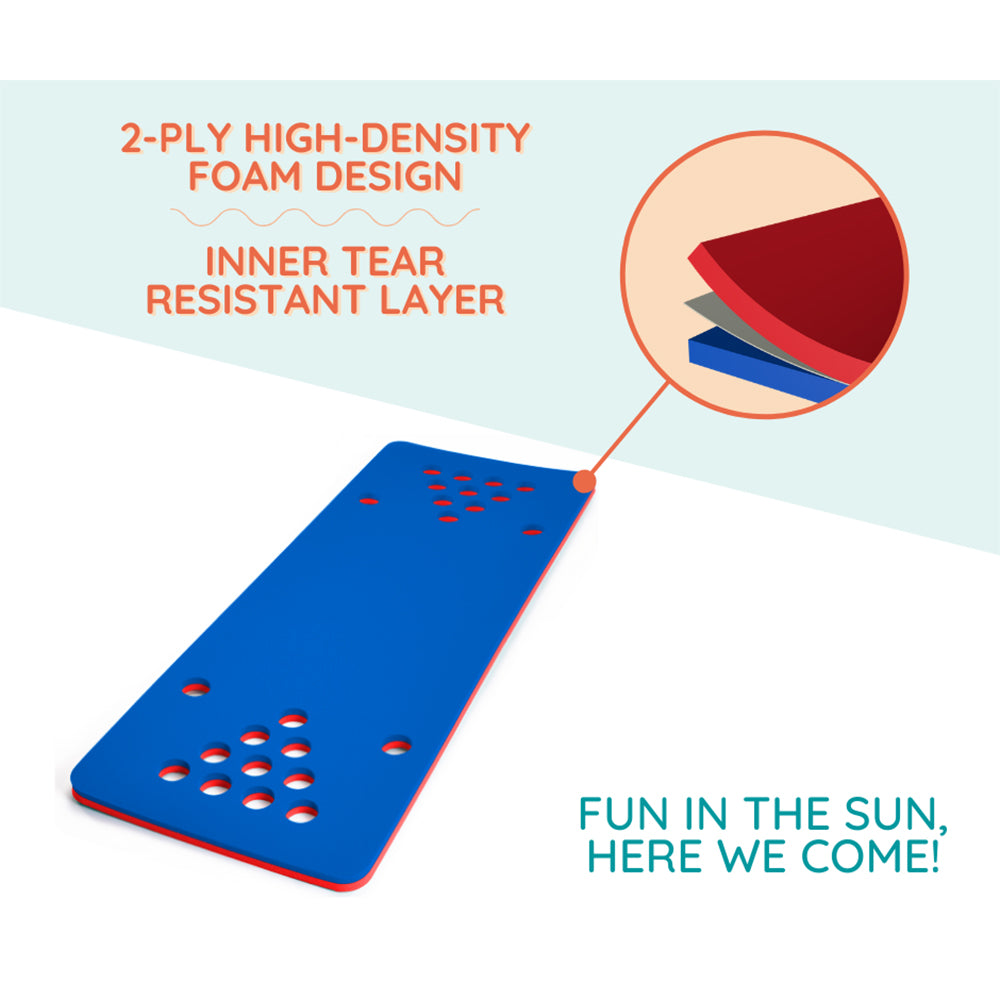 2-PLY HIGH-DENSITY FOAM DESIGN

INNER TEAR RESISTANT LAYER

FUN IN THE SUN, HERE WE COME!